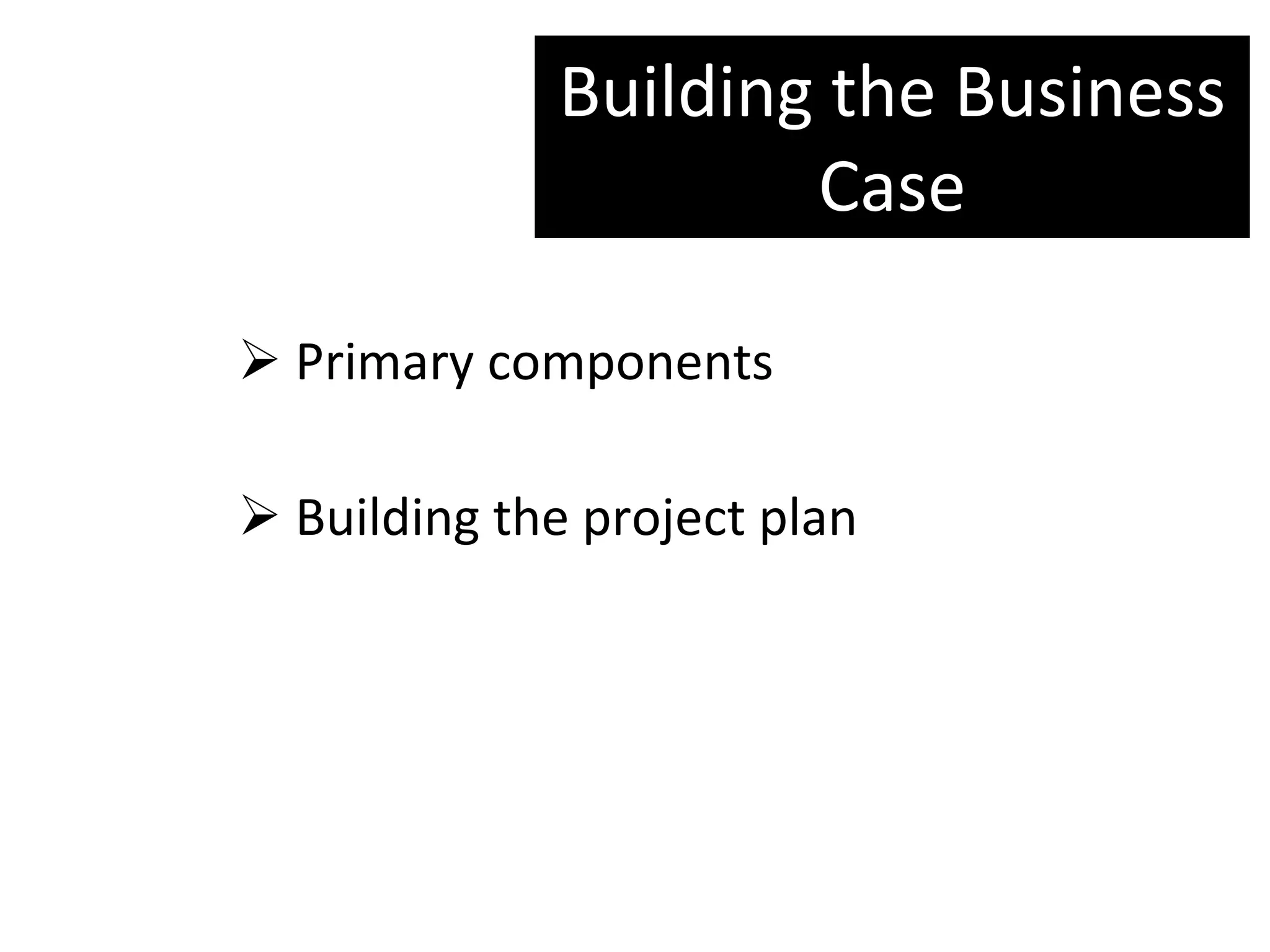 Building the Business Case

➢ Primary components

➢ Building the project plan